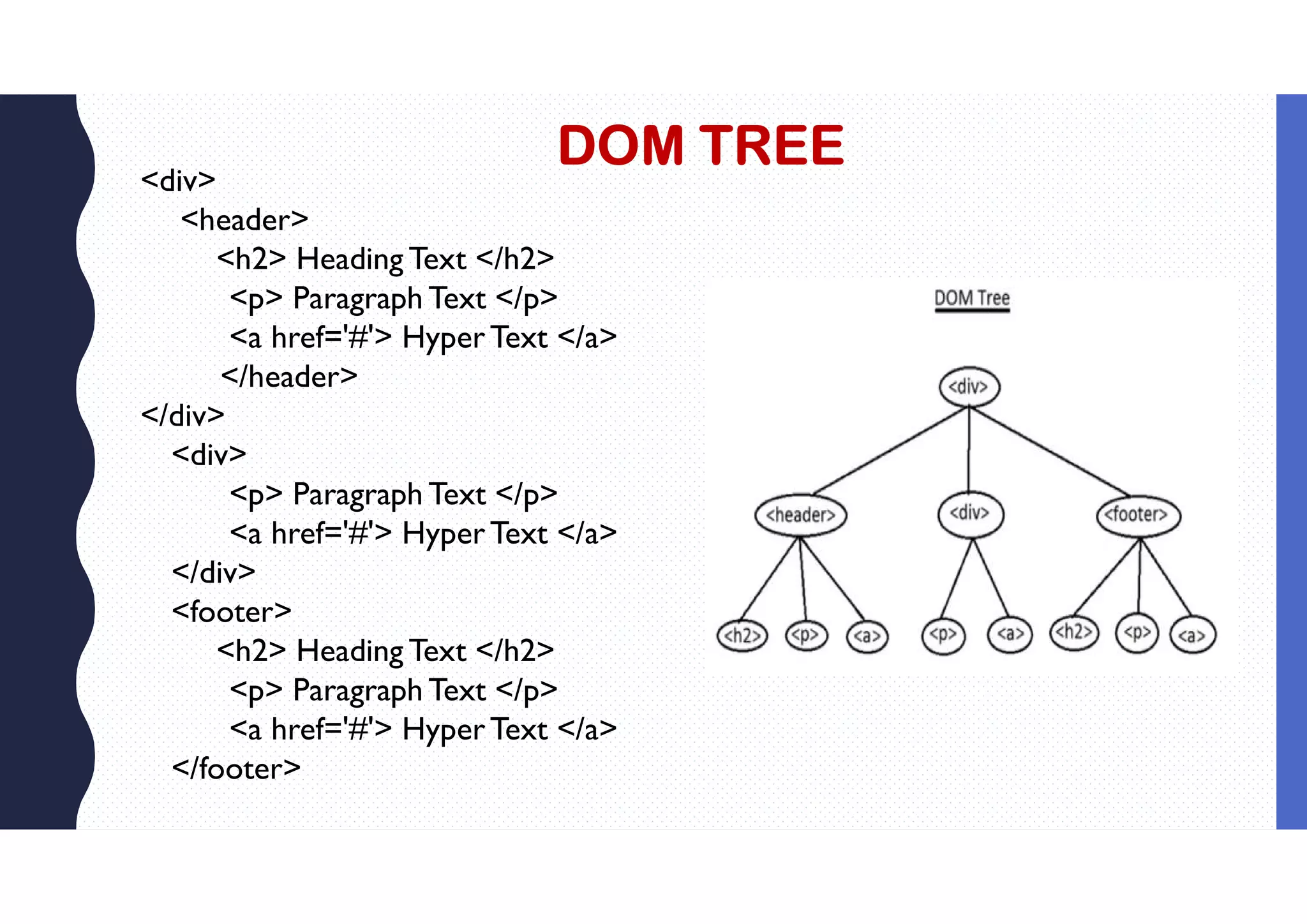 DOM TREE

<div>
<header>
<h2> Heading Text </h2>
<p> Paragraph Text </p>
<a href='#'> Hyper Text </a>
</header>
</div>
<div>
<p> Paragraph Text </p>
<a href='#'> Hyper Text </a>
</div>
<footer>
<h2> Heading Text </h2>
<p> Paragraph Text </p>
<a href='#'> Hyper Text </a>
</footer>

DOM Tree

<div>

<header>
<div>
<footer>

<h2>
<p>
<a>
<p>
<a>
<h2>
<p>
<a>